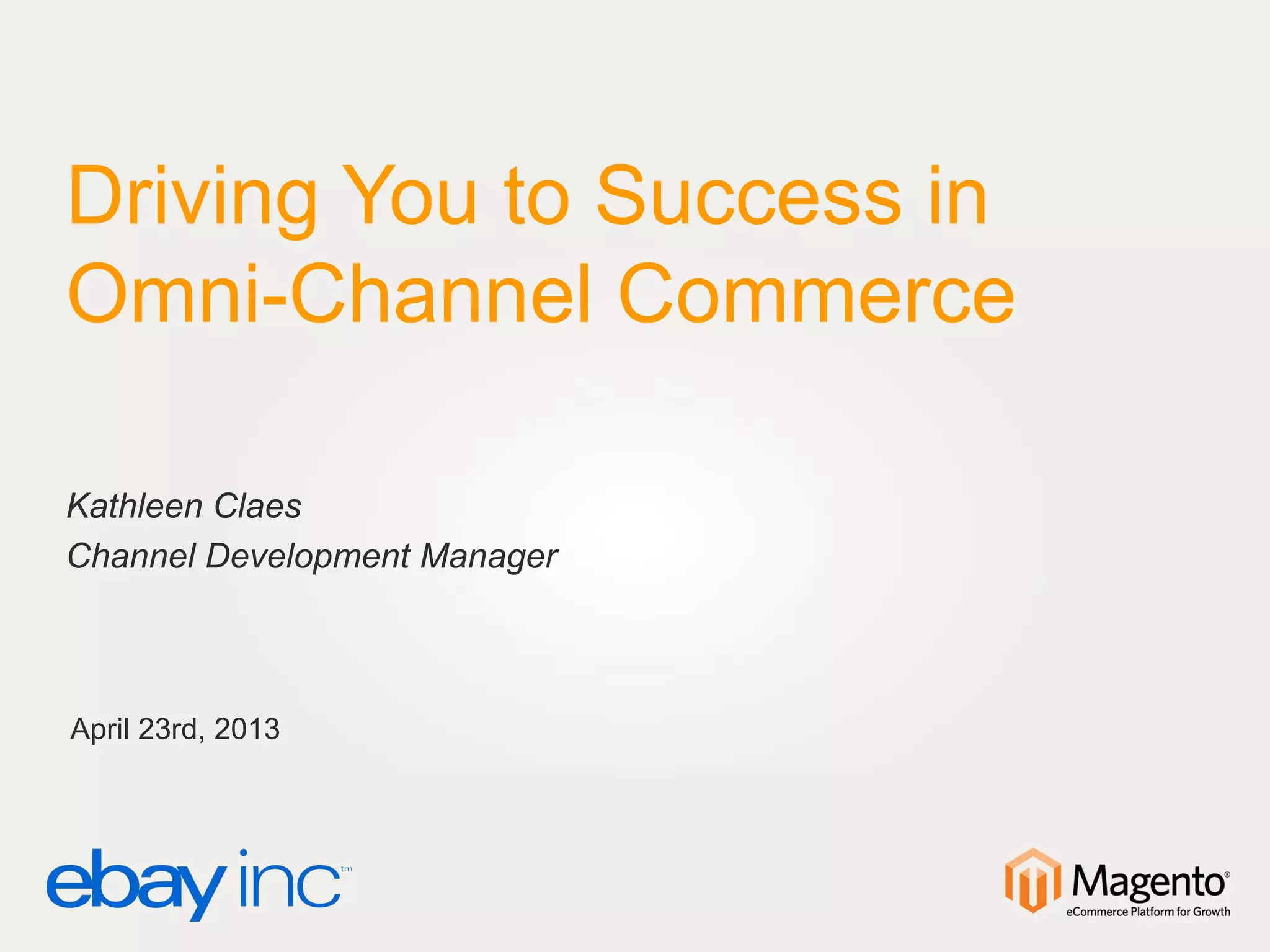 Driving You to Success in Omni-Channel Commerce

Kathleen Claes
Channel Development Manager

April 23rd, 2013

ebay inc™

Magento®
eCommerce Platform for Growth